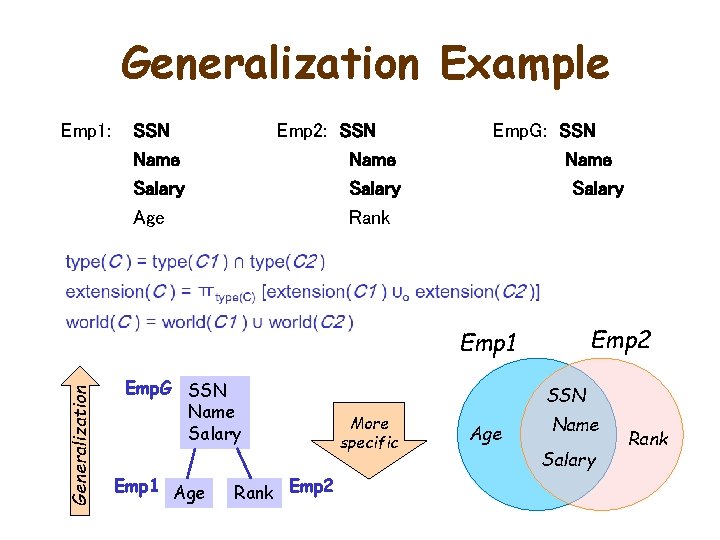 Generalization Example

Emp1: SSN
Name
Salary
Age

Emp2: SSN
Name
Salary
Rank

EmpG: SSN
Name
Salary

type($C$) = type($C1$) ∩ type($C2$)
extension($C$) = $\pi_{type(C)}$ [extension($C1$) $\cup_o$ extension($C2$)]
world($C$) = world($C1$) ∪ world($C2$)

Generalization

EmpG
SSN
Name
Salary

Emp1
Age
Rank
Emp2

More specific

Emp1
Emp2
Age
SSN
Name
Salary
Rank